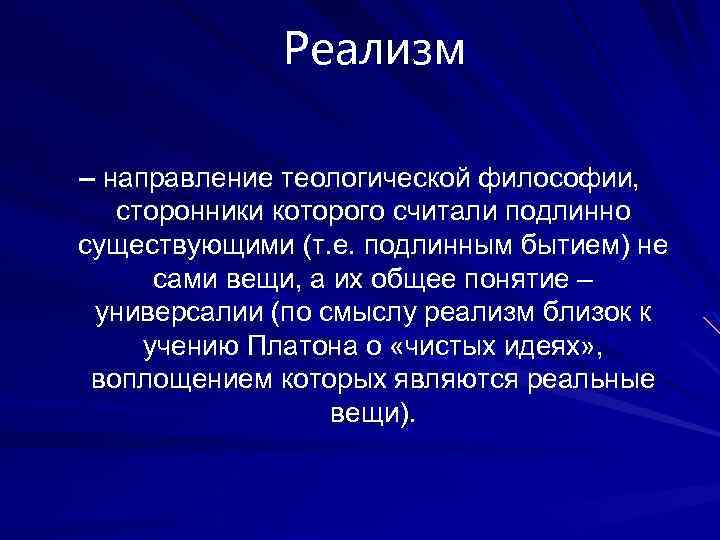 Реализм

– направление теологической философии, сторонники которого считали подлинно существующими (т.е. подлинным бытием) не сами вещи, а их общее понятие – универсалии (по смыслу реализм близок к учению Платона о «чистых идеях», воплощением которых являются реальные вещи).